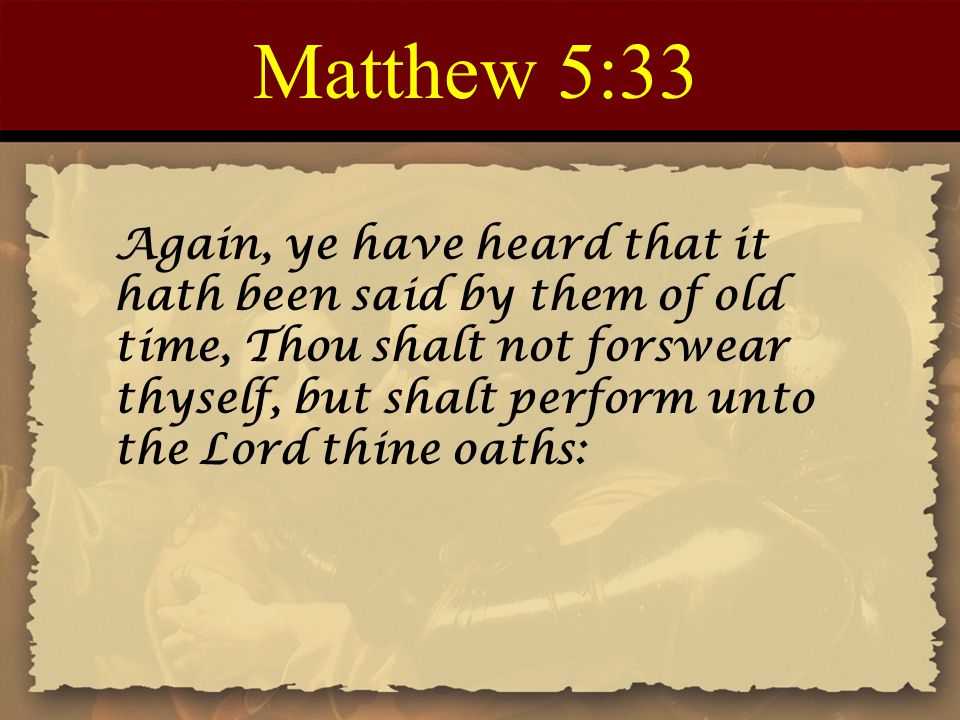 Matthew 5:33

Again, ye have heard that it hath been said by them of old time, Thou shalt not forswear thyself, but shalt perform unto the Lord thine oaths: